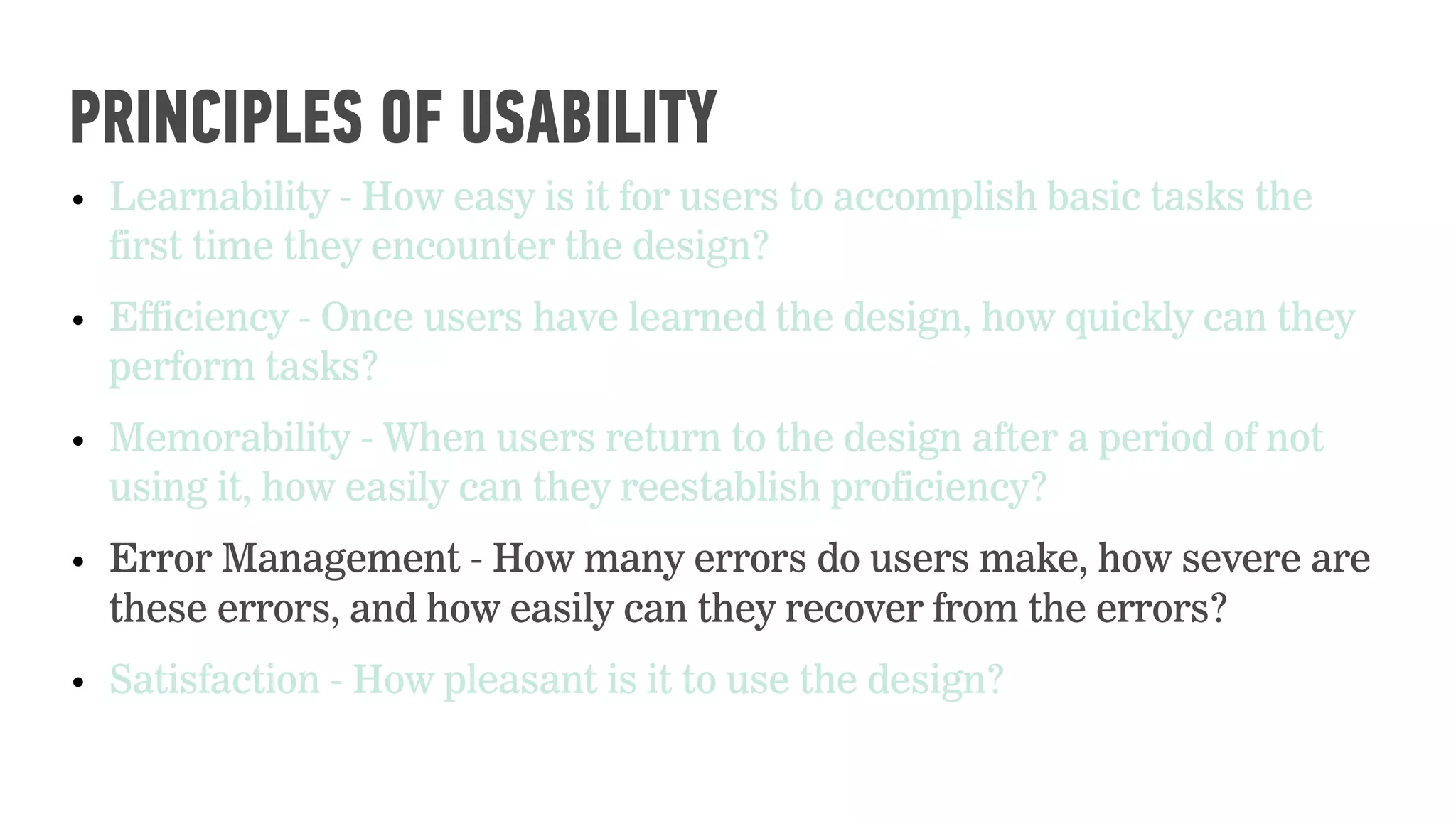 PRINCIPLES OF USABILITY

• Learnability - How easy is it for users to accomplish basic tasks the first time they encounter the design?

• Efficiency - Once users have learned the design, how quickly can they perform tasks?

• Memorability - When users return to the design after a period of not using it, how easily can they reestablish proficiency?

• Error Management - How many errors do users make, how severe are these errors, and how easily can they recover from the errors?

• Satisfaction - How pleasant is it to use the design?